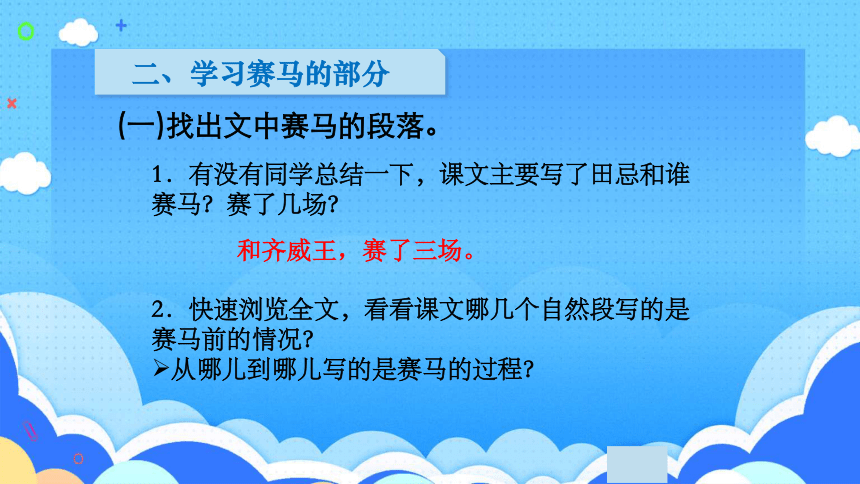 二、学习赛马的部分

(一)找出文中赛马的段落。

1．有没有同学总结一下，课文主要写了田忌和谁赛马？赛了几场？

和齐威王，赛了三场。

2．快速浏览全文，看看课文哪几个自然段写的是赛马前的情况？
➢从哪儿到哪儿写的是赛马的过程？